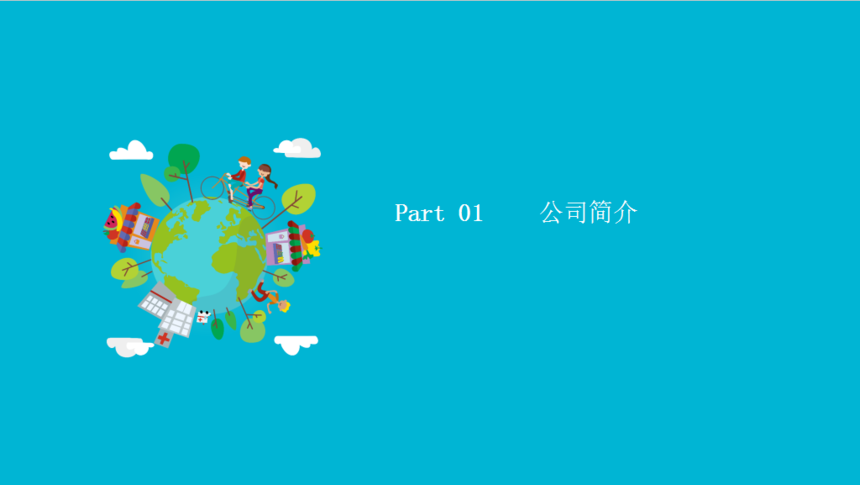 Part 01 公司简介